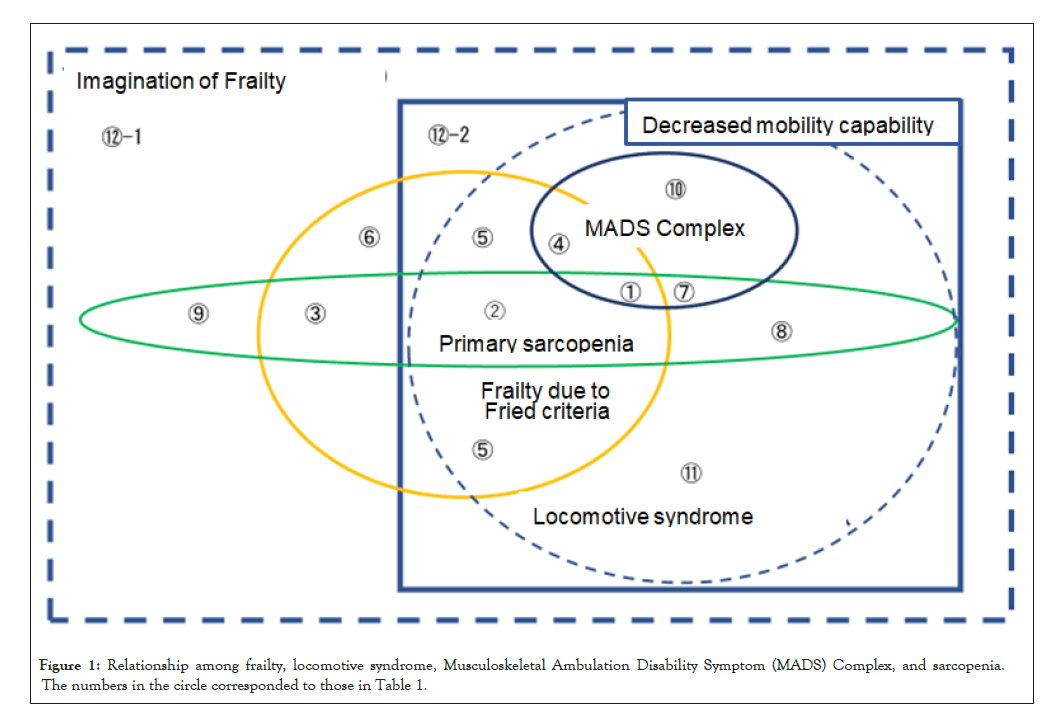 Imagination of Frailty

⑫-1

⑫-2

Decreased mobility capability

⑩

MADS Complex

⑥

⑤

④

①

⑦

⑨

③

②

⑧

Primary sarcopenia

Frailty due to Fried criteria

⑤

⑪

Locomotive syndrome

Figure 1: Relationship among frailty, locomotive syndrome, Musculoskeletal Ambulation Disability Symptom (MADS) Complex, and sarcopenia. The numbers in the circle corresponded to those in Table 1.